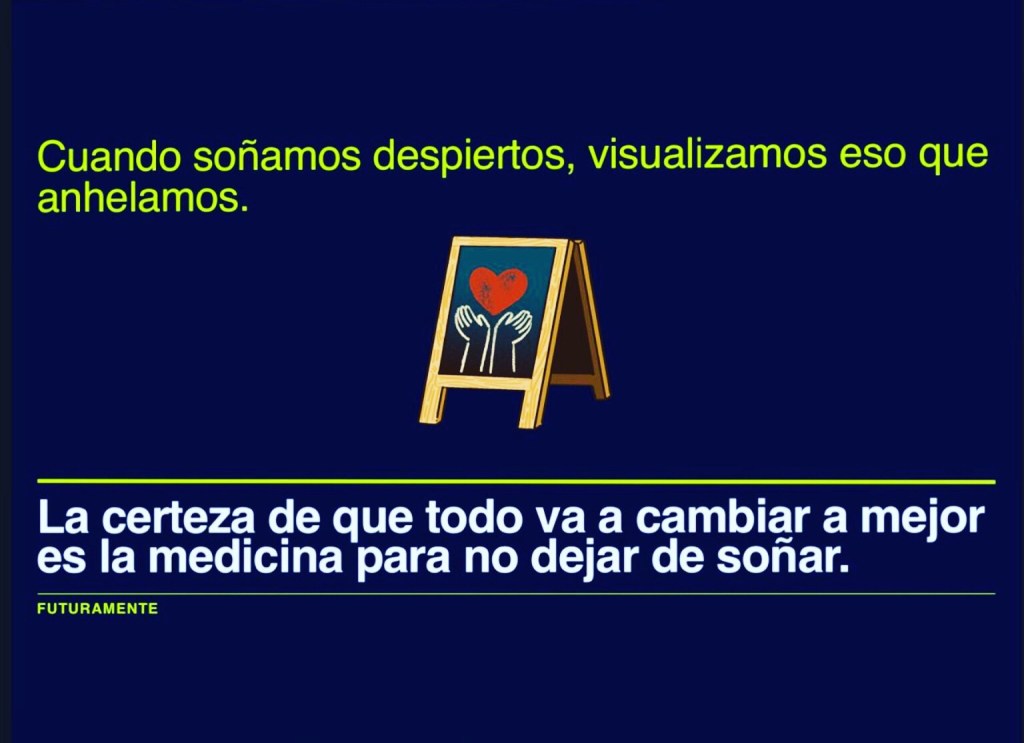 Cuando soñamos despiertos, visualizamos eso que anhelamos.

La certeza de que todo va a cambiar a mejor es la medicina para no dejar de soñar.

FUTURAMENTE